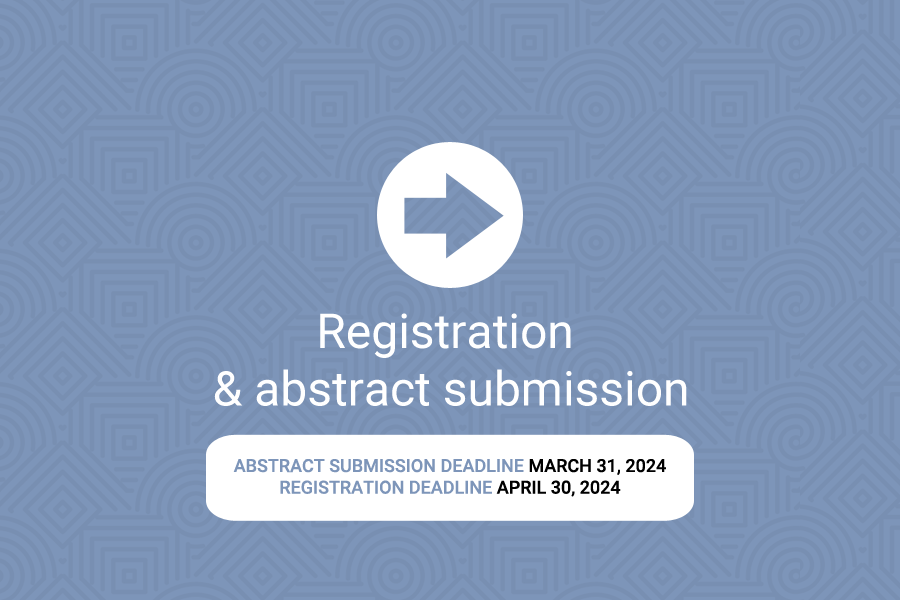 Registration
& abstract submission

ABSTRACT SUBMISSION DEADLINE MARCH 31, 2024
REGISTRATION DEADLINE APRIL 30, 2024